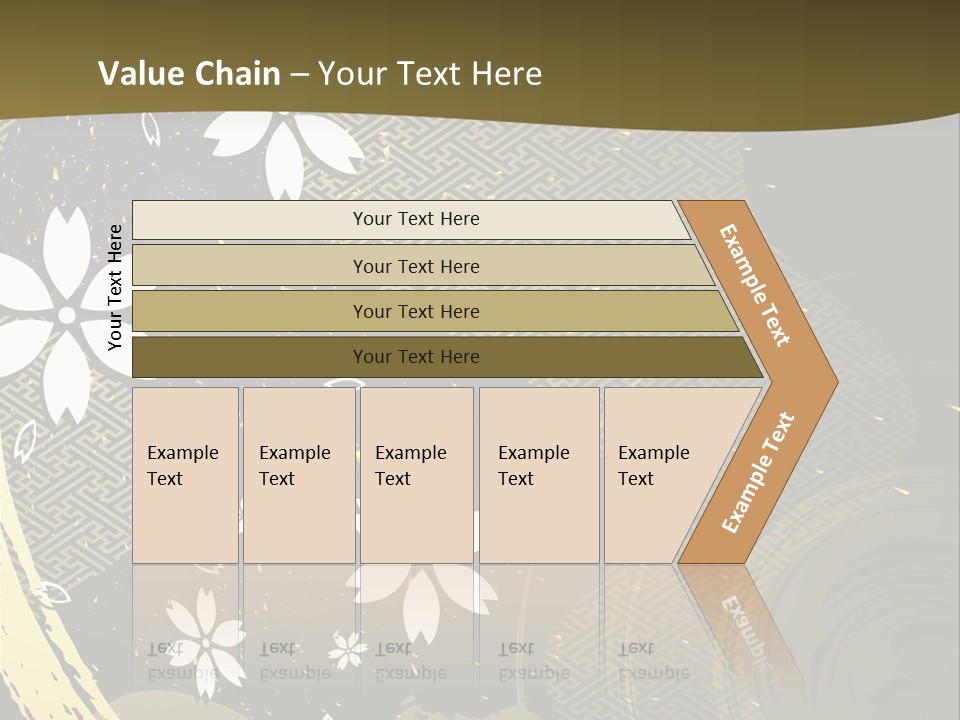 Value Chain – Your Text Here

Your Text Here

Your Text Here

Your Text Here

Your Text Here

Your Text Here

Example Text

Example Text

Example Text

Example Text

Example Text

Example Text

Example Text